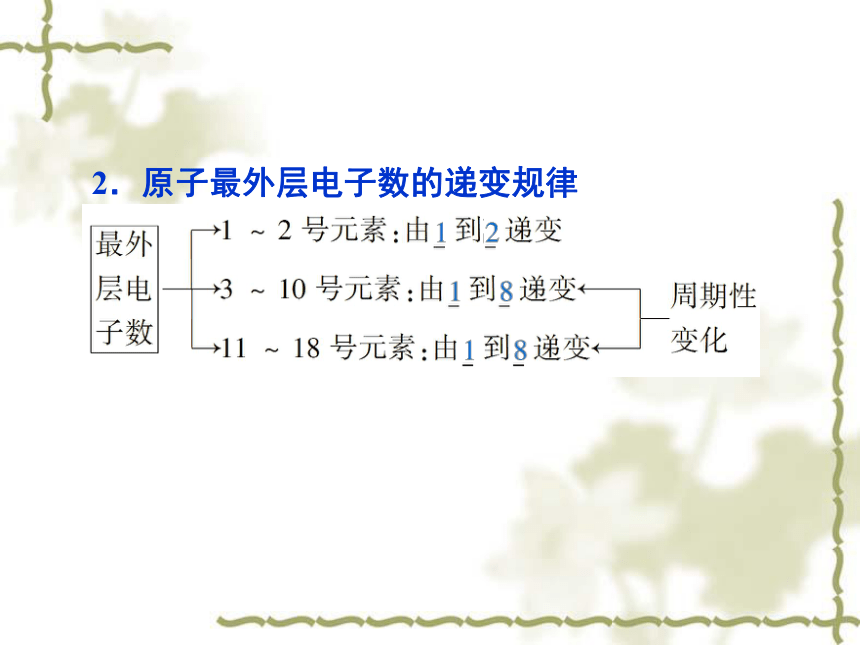 2．原子最外层电子数的递变规律

最外层电子数

1 ～ 2 号元素：由 1 到 2 递变

3 ～ 10 号元素：由 1 到 8 递变

11 ～ 18 号元素：由 1 到 8 递变

周期性变化